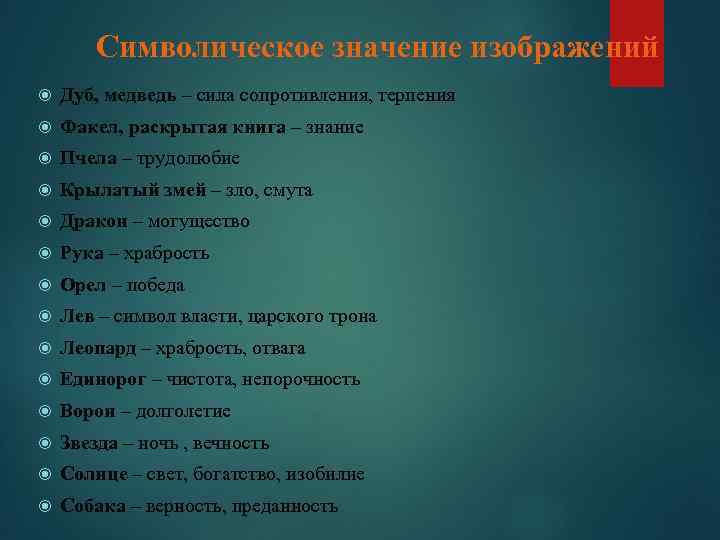 Символическое значение изображений

Дуб, медведь – сила сопротивления, терпения

Факел, раскрытая книга – знание

Пчела – трудолюбие

Крылатый змей – зло, смута

Дракон – могущество

Рука – храбрость

Орел – победа

Лев – символ власти, царского трона

Леопард – храбрость, отвага

Единорог – чистота, непорочность

Ворон – долголетие

Звезда – ночь , вечность

Солнце – свет, богатство, изобилие

Собака – верность, преданность